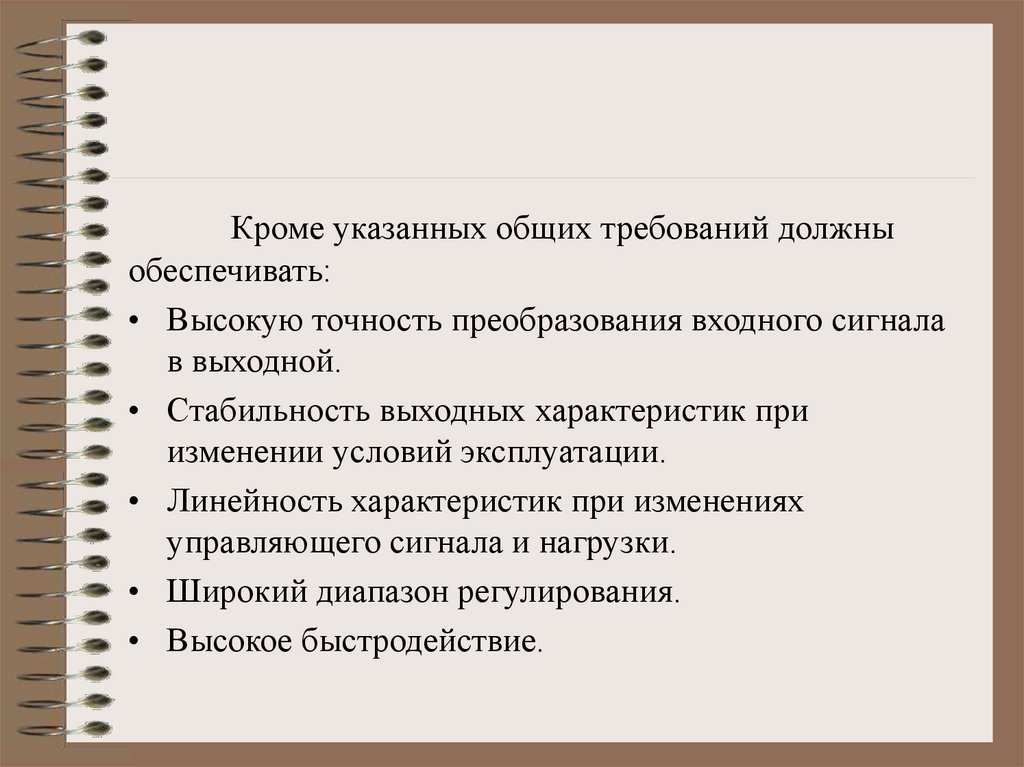 Кроме указанных общих требований должны обеспечивать:

• Высокую точность преобразования входного сигнала в выходной.
• Стабильность выходных характеристик при изменении условий эксплуатации.
• Линейность характеристик при изменениях управляющего сигнала и нагрузки.
• Широкий диапазон регулирования.
• Высокое быстродействие.